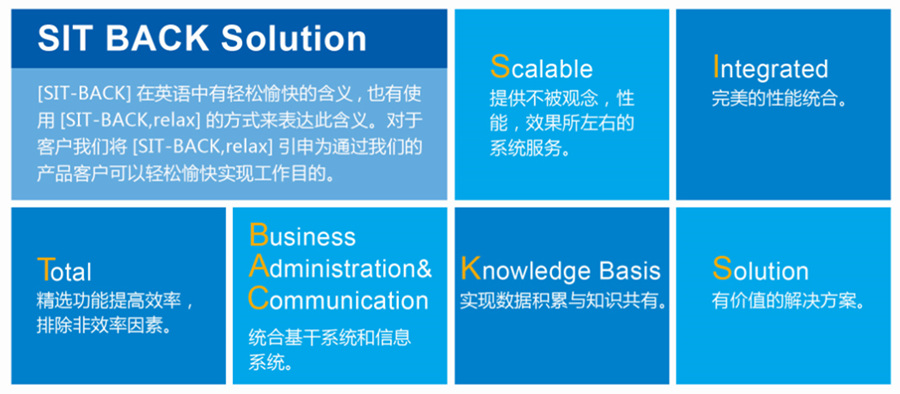 SIT BACK Solution

[SIT-BACK] 在英语中有轻松愉快的含义，也有使用 [SIT-BACK,relax] 的方式来表达此含义。对于客户我们将 [SIT-BACK,relax] 引申为通过我们的产品客户可以轻松愉快实现工作目的。

Scalable
提供不被观念，性能，效果所左右的系统服务。

Integrated
完美的性能统合。

Total
精选功能提高效率，排除非效率因素。

Business
Administration&
Communication
统合基干系统和信息系统。

Knowledge Basis
实现数据积累与知识共有。

Solution
有价值的解决方案。